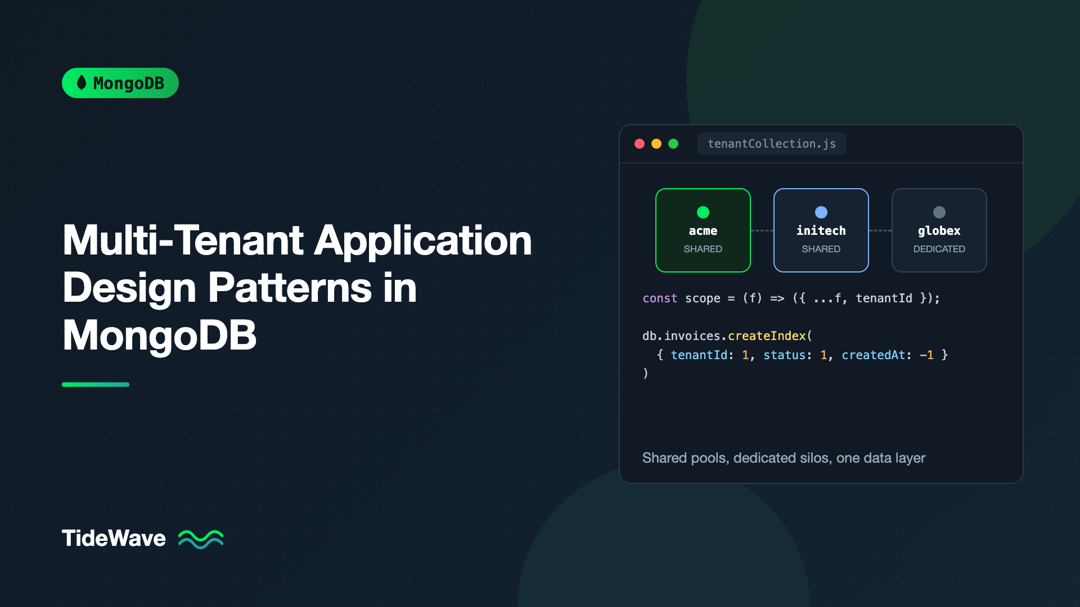 MongoDB

Multi-Tenant Application Design Patterns in MongoDB

TideWave

tenantCollection.js

acme
SHARED

initech
SHARED

globex
DEDICATED

const scope = (f) => ({ ...f, tenantId });

db.invoices.createIndex(
  { tenantId: 1, status: 1, createdAt: -1 }
)

Shared pools, dedicated silos, one data layer